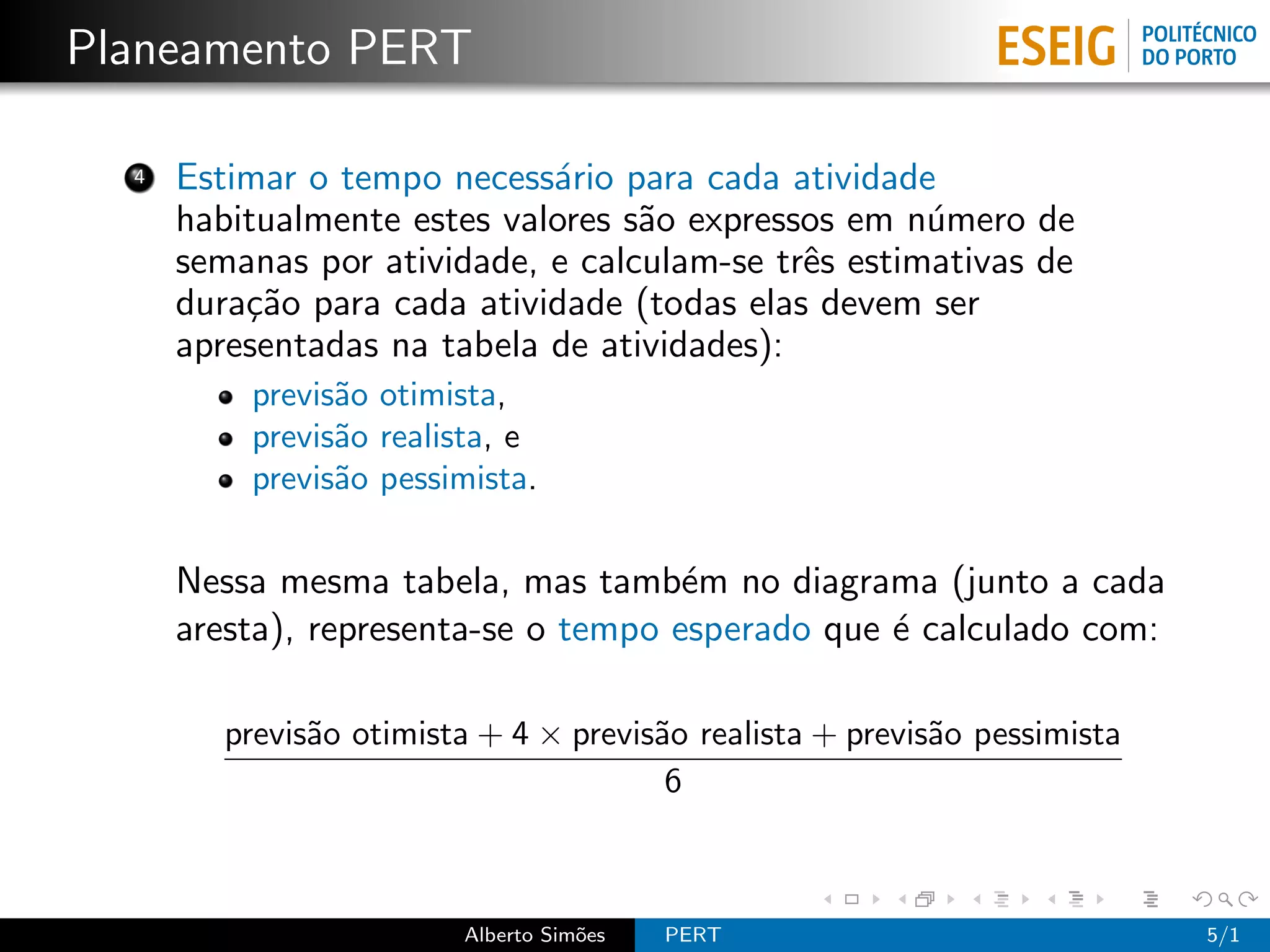 Planeamento PERT

ESEIG POLITÉCNICO DO PORTO

4 Estimar o tempo necessário para cada atividade
habitualmente estes valores são expressos em número de semanas por atividade, e calculam-se três estimativas de duração para cada atividade (todas elas devem ser apresentadas na tabela de atividades):

- previsão otimista,
- previsão realista, e
- previsão pessimista.

Nessa mesma tabela, mas também no diagrama (junto a cada aresta), representa-se o tempo esperado que é calculado com:

$\frac{\text{previsão otimista} + 4 \times \text{previsão realista} + \text{previsão pessimista}}{6}$

Alberto Simões PERT 5/1